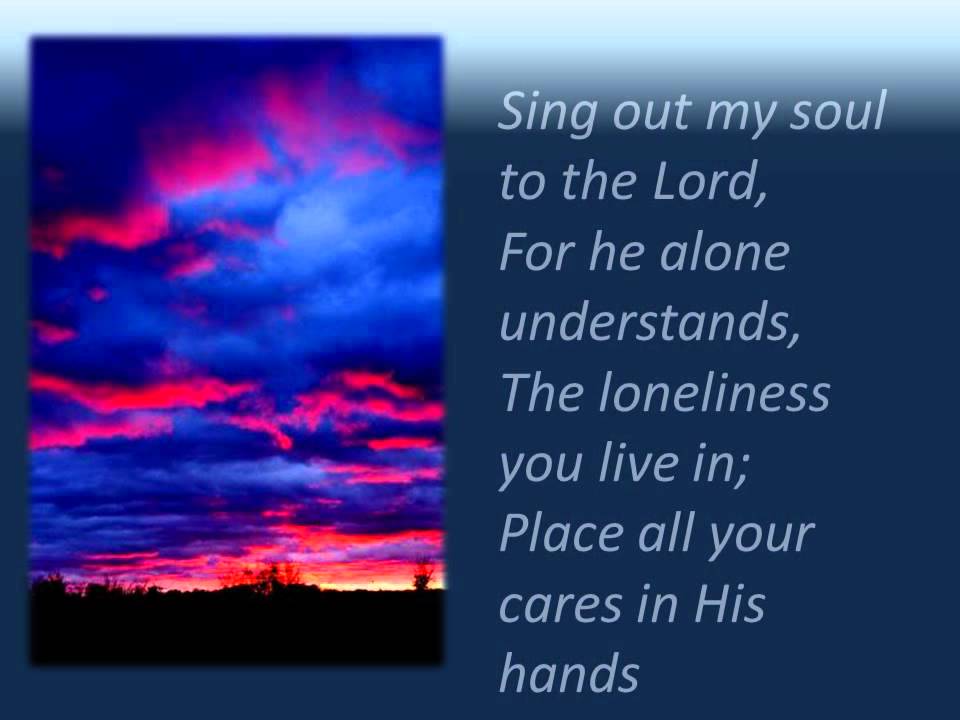 Sing out my soul to the Lord,
For he alone understands,
The loneliness you live in;
Place all your cares in His hands